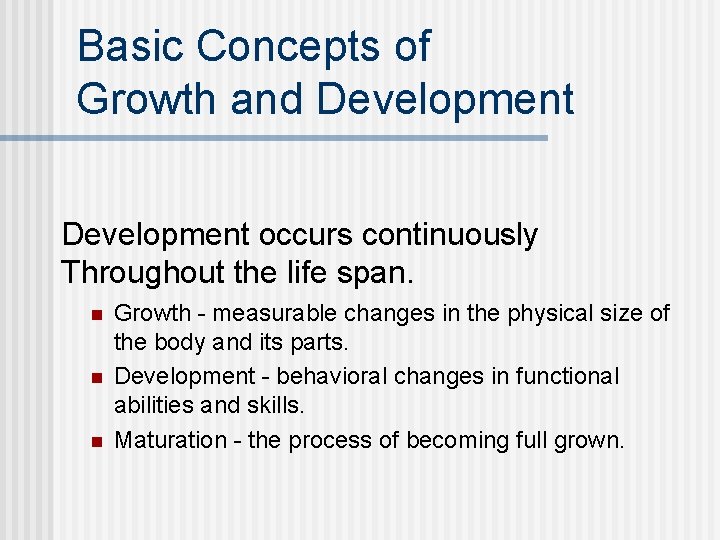 Basic Concepts of Growth and Development

Development occurs continuously Throughout the life span.

- Growth - measurable changes in the physical size of the body and its parts.
- Development - behavioral changes in functional abilities and skills.
- Maturation - the process of becoming full grown.